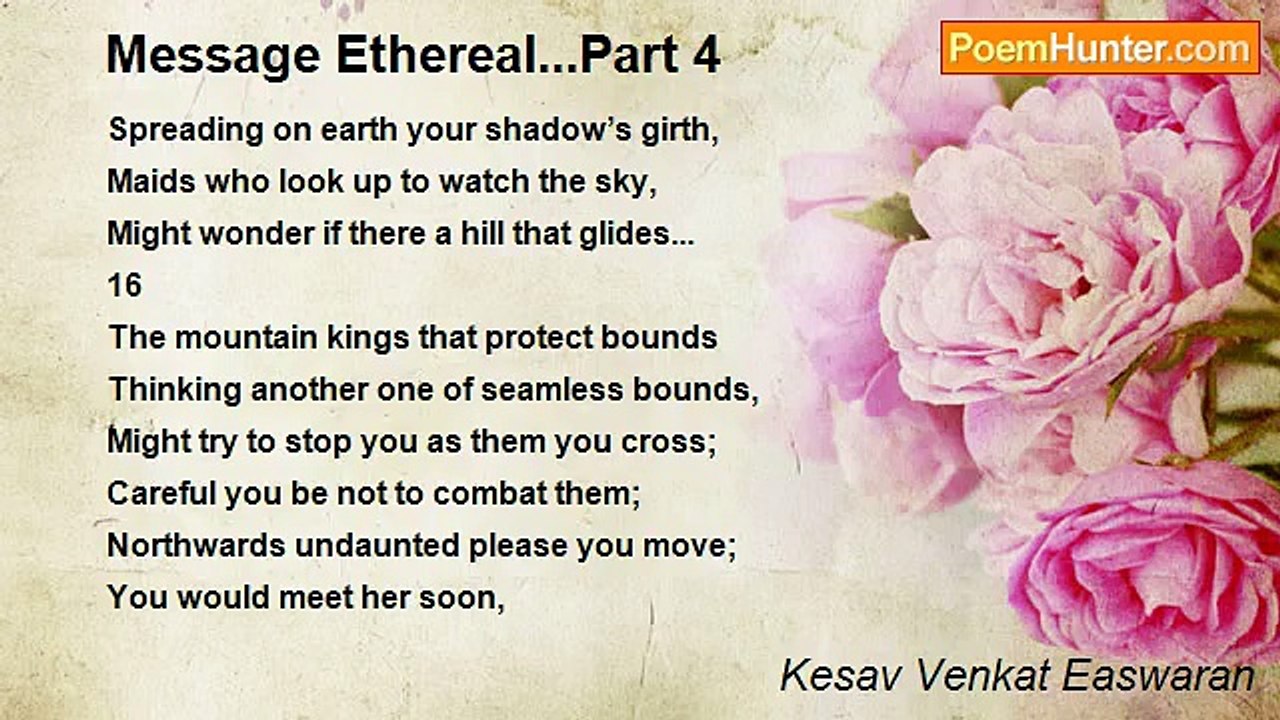 Message Ethereal...Part 4

PoemHunter.com

Spreading on earth your shadow’s girth,
Maids who look up to watch the sky,
Might wonder if there a hill that glides...
16
The mountain kings that protect bounds
Thinking another one of seamless bounds,
Might try to stop you as them you cross;
Careful you be not to combat them;
Northwards undaunted please you move;
You would meet her soon,

Kesav Venkat Easwaran